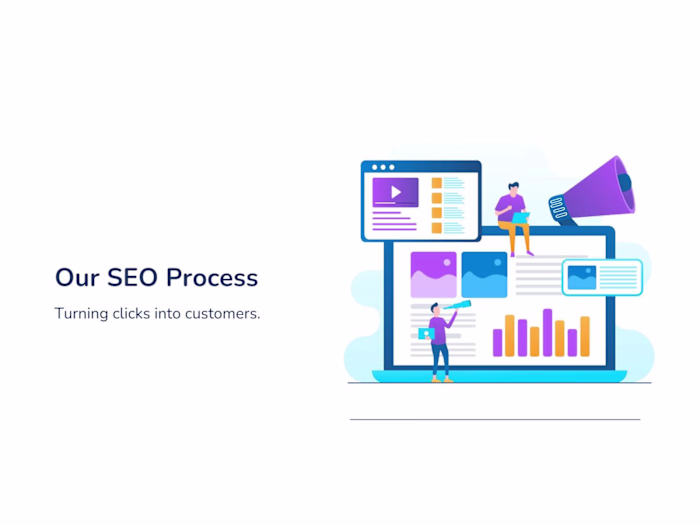 Our SEO Process

Turning clicks into customers.